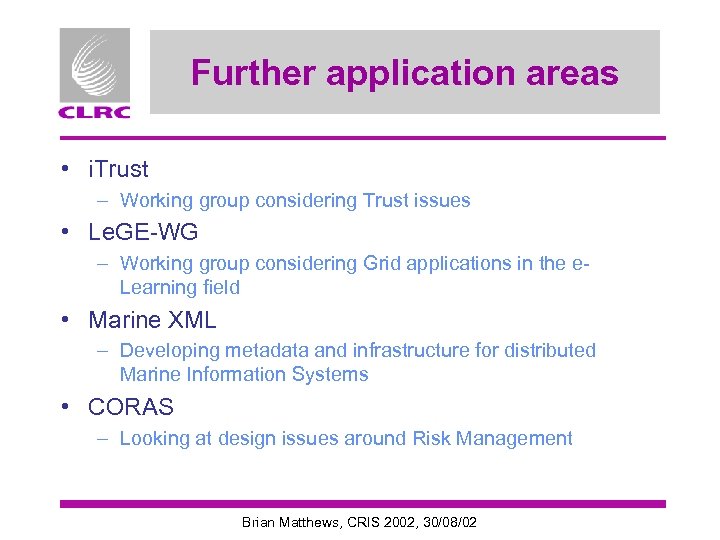 CLRC

Further application areas

• iTrust
– Working group considering Trust issues
• LeGE-WG
– Working group considering Grid applications in the e-Learning field
• Marine XML
– Developing metadata and infrastructure for distributed Marine Information Systems
• CORAS
– Looking at design issues around Risk Management

Brian Matthews, CRIS 2002, 30/08/02